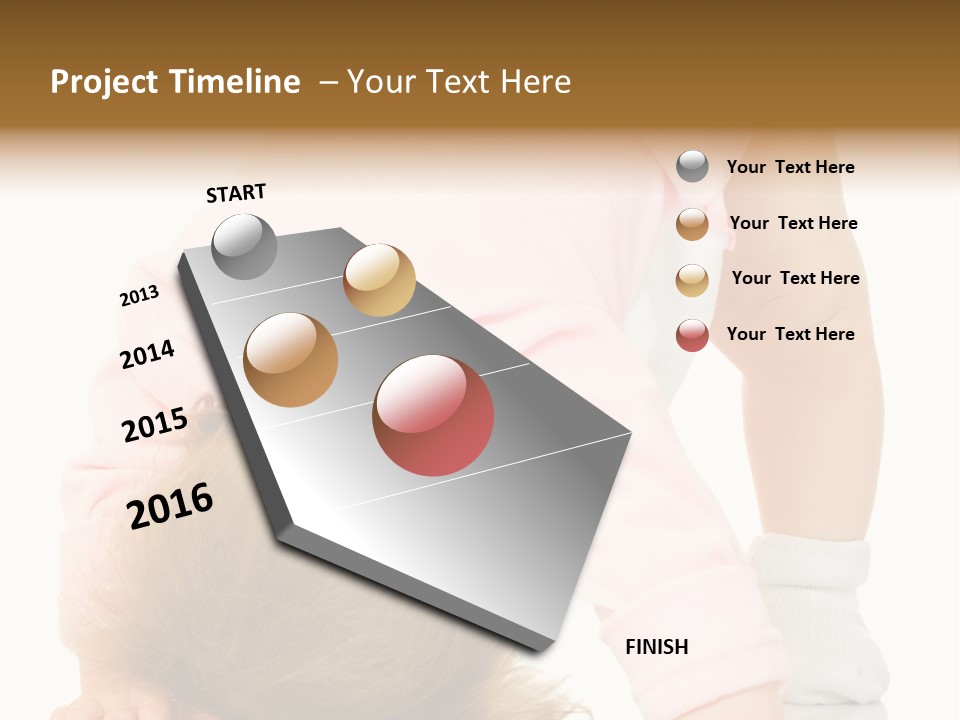 Project Timeline – Your Text Here

START

2013

2014

2015

2016

FINISH

Your Text Here

Your Text Here

Your Text Here

Your Text Here